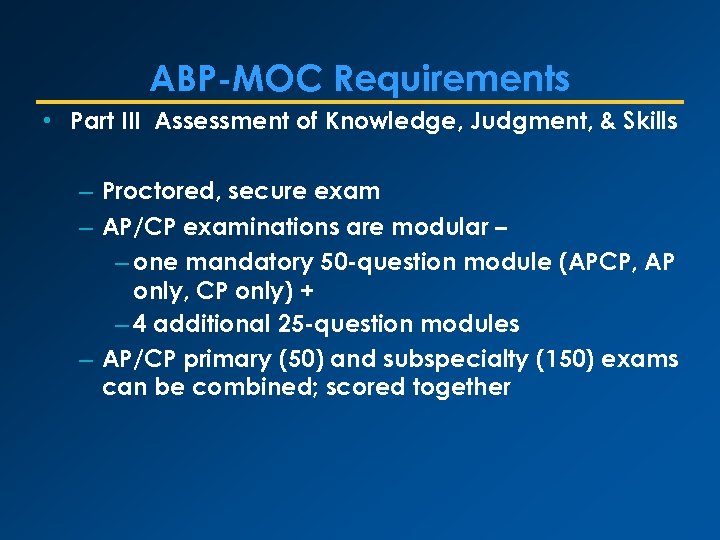 ABP-MOC Requirements

• Part III Assessment of Knowledge, Judgment, & Skills

– Proctored, secure exam
– AP/CP examinations are modular –
– one mandatory 50-question module (APCP, AP only, CP only) +
– 4 additional 25-question modules
– AP/CP primary (50) and subspecialty (150) exams can be combined; scored together